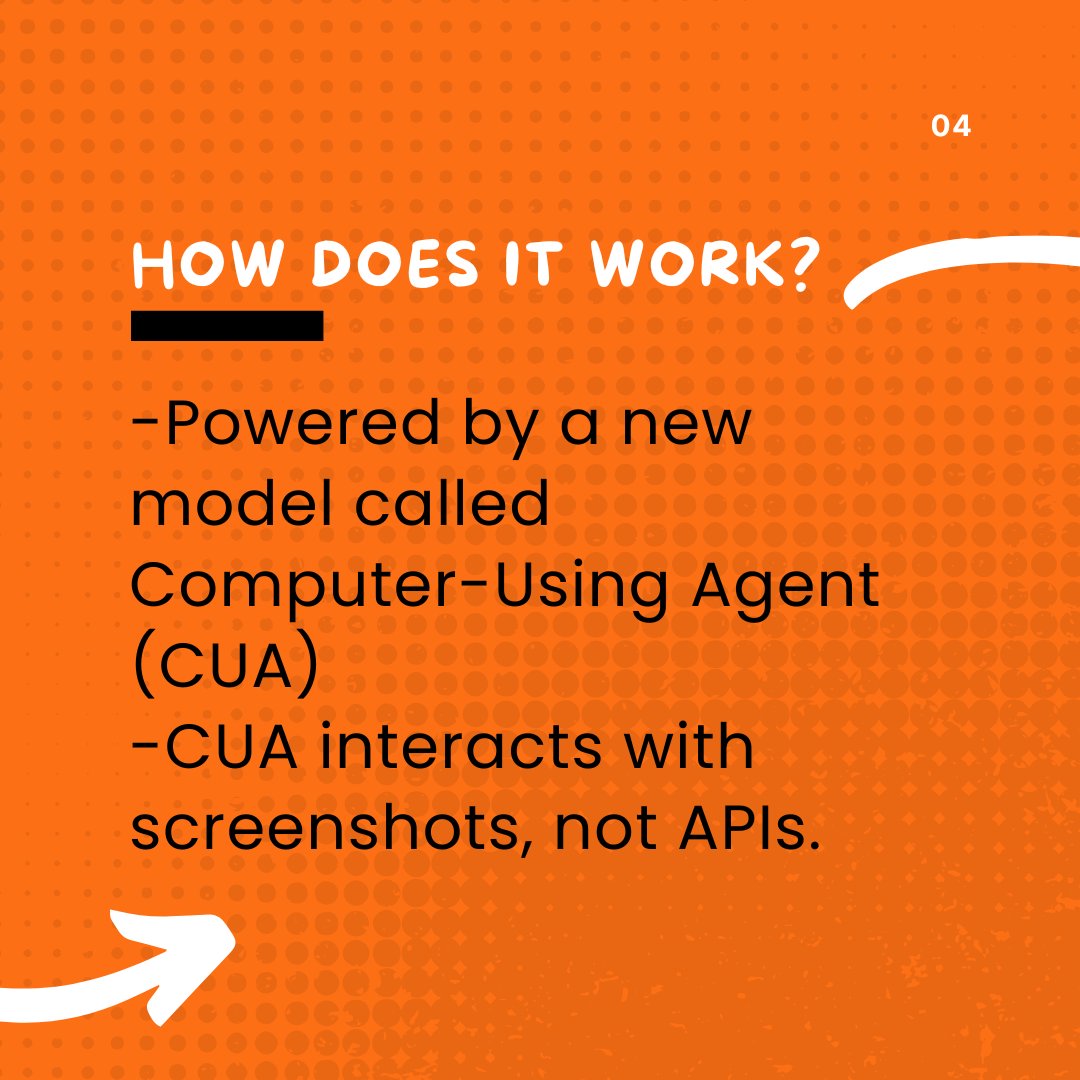 04

HOW DOES IT WORK?

-Powered by a new model called Computer-Using Agent (CUA)
-CUA interacts with screenshots, not APIs.